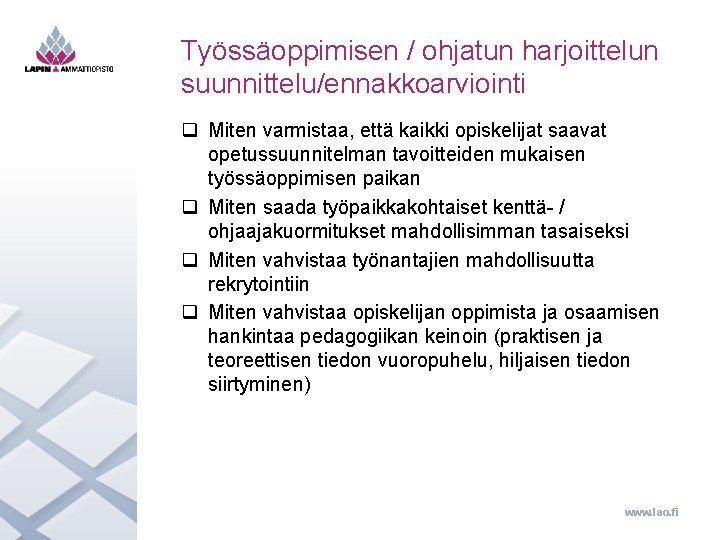 LAPIN AMMATTIOPISTO

Työssäoppimisen / ohjatun harjoittelun suunnittelu/ennakkoarviointi

❑ Miten varmistaa, että kaikki opiskelijat saavat opetussuunnitelman tavoitteiden mukaisen työssäoppimisen paikan

❑ Miten saada työpaikkakohtaiset kenttä- / ohjaajakuormitukset mahdollisimman tasaiseksi

❑ Miten vahvistaa työnantajien mahdollisuutta rekrytointiin

❑ Miten vahvistaa opiskelijan oppimista ja osaamisen hankintaa pedagogiikan keinoin (praktisen ja teoreettisen tiedon vuoropuhelu, hiljaisen tiedon siirtyminen)

www.lao.fi